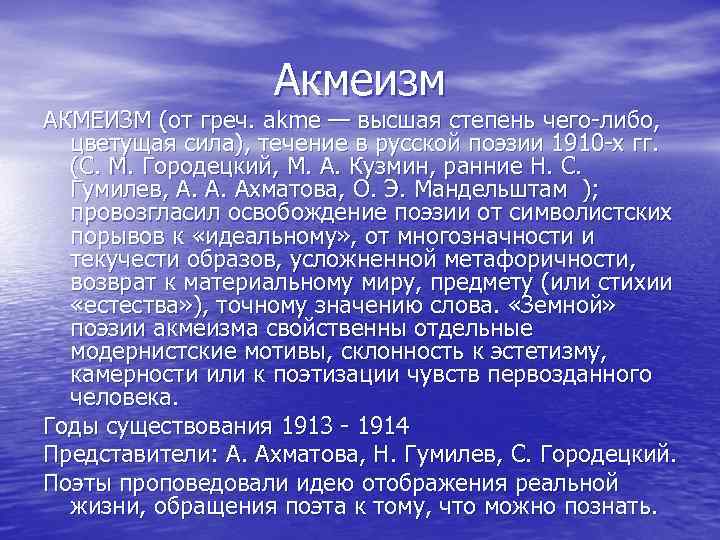 Акмеизм

АКМЕИЗМ (от греч. akme — высшая степень чего-либо, цветущая сила), течение в русской поэзии 1910-х гг. (С. М. Городецкий, М. А. Кузмин, ранние Н. С. Гумилев, А. А. Ахматова, О. Э. Мандельштам ); провозгласил освобождение поэзии от символистских порывов к «идеальному», от многозначности и текучести образов, усложненной метафоричности, возврат к материальному миру, предмету (или стихии «естества»), точному значению слова. «Земной» поэзии акмеизма свойственны отдельные модернистские мотивы, склонность к эстетизму, камерности или к поэтизации чувств первозданного человека.

Годы существования 1913 - 1914

Представители: А. Ахматова, Н. Гумилев, С. Городецкий.

Поэты проповедовали идею отображения реальной жизни, обращения поэта к тому, что можно познать.